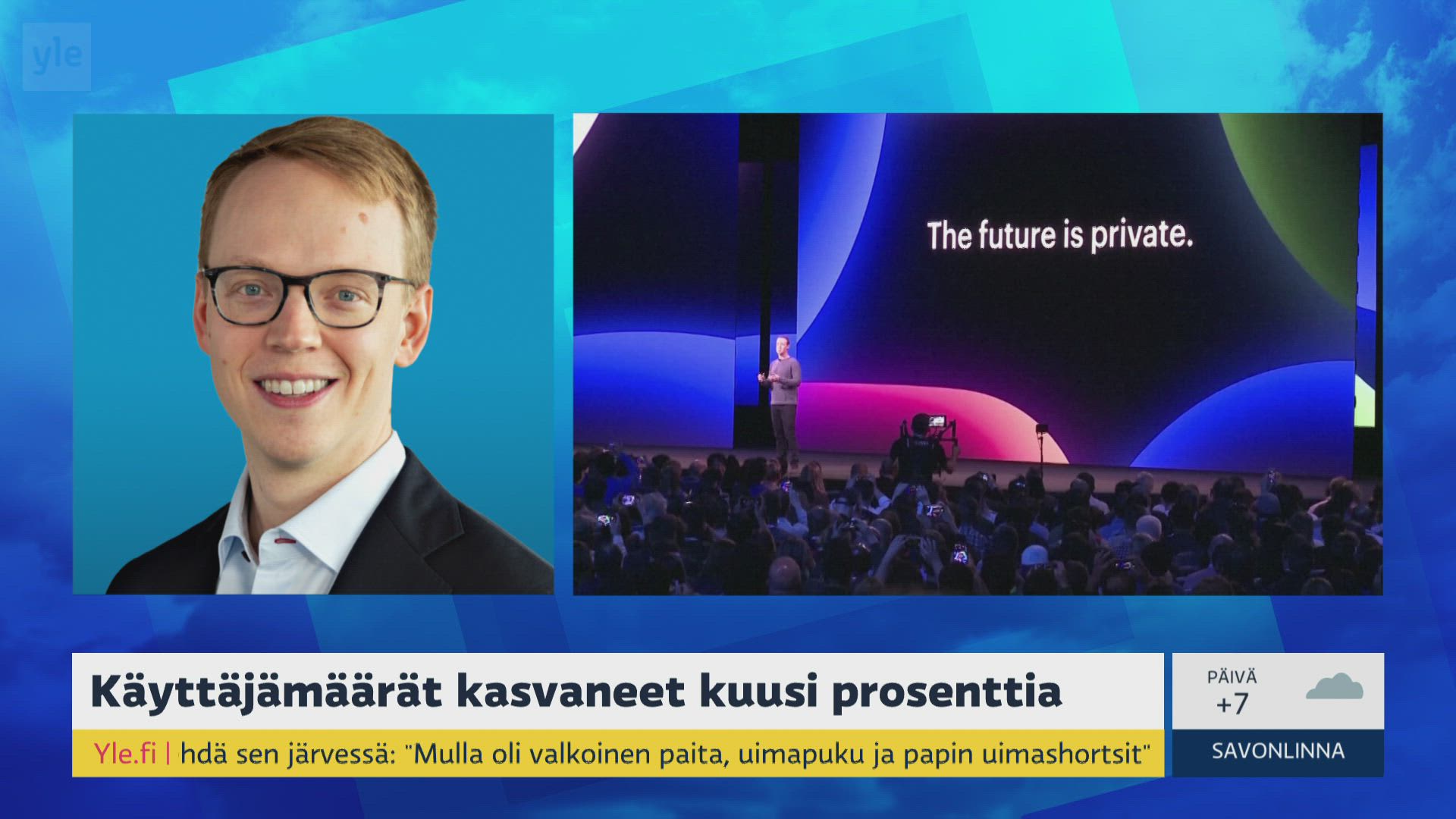 yle

The future is private.

Käyttäjämäärät kasvaneet kuusi prosenttia

Yle.fi | hdä sen järvessä: "Mulla oli valkoinen paita, uimapuku ja papin uimashortsit"

PÄIVÄ
+7

SAVONLINNA